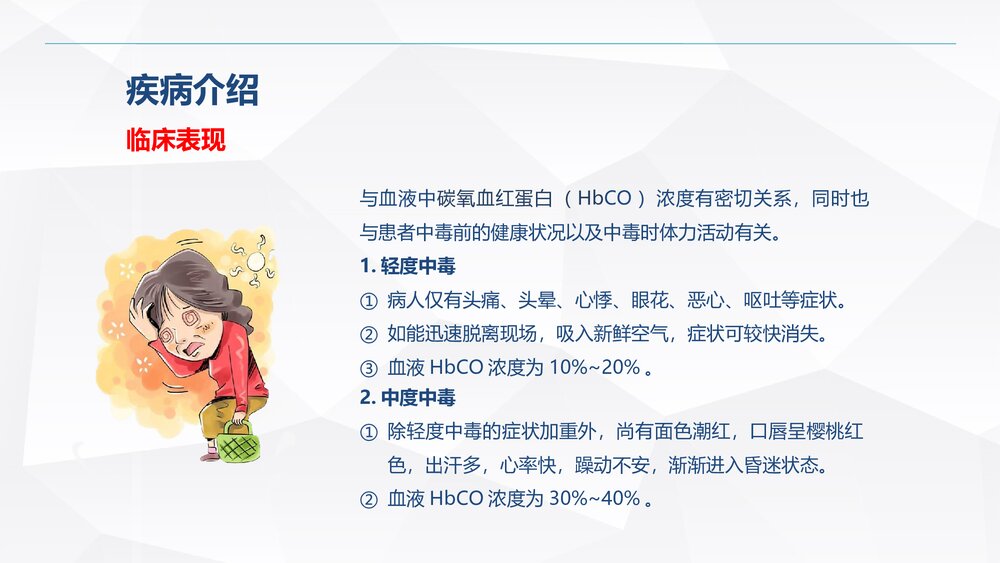 疾病介绍

临床表现

与血液中碳氧血红蛋白（HbCO）浓度有密切关系，同时也与患者中毒前的健康状况以及中毒时体力活动有关。

1. 轻度中毒

① 病人仅有头痛、头晕、心悸、眼花、恶心、呕吐等症状。

② 如能迅速脱离现场，吸入新鲜空气，症状可较快消失。

③ 血液 HbCO 浓度为 10%~20%。

2. 中度中毒

① 除轻度中毒的症状加重外，尚有面色潮红，口唇呈樱桃红色，出汗多，心率快，躁动不安，渐渐进入昏迷状态。

② 血液 HbCO 浓度为 30%~40%。